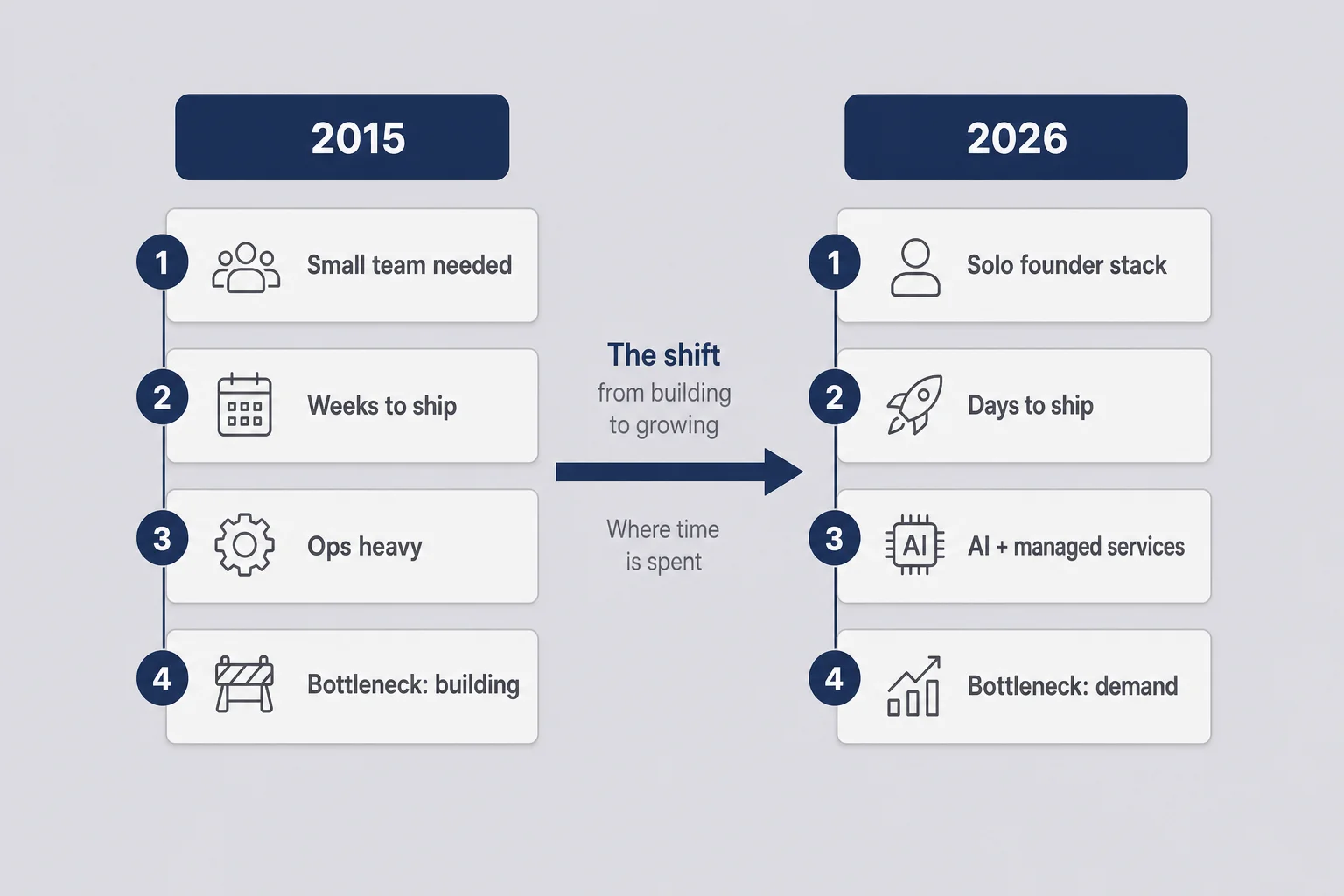 2015

1 Small team needed

2 Weeks to ship

3 Ops heavy

4 Bottleneck: building

The shift
from building to growing

Where time is spent

2026

1 Solo founder stack

2 Days to ship

3 AI AI + managed services

4 Bottleneck: demand